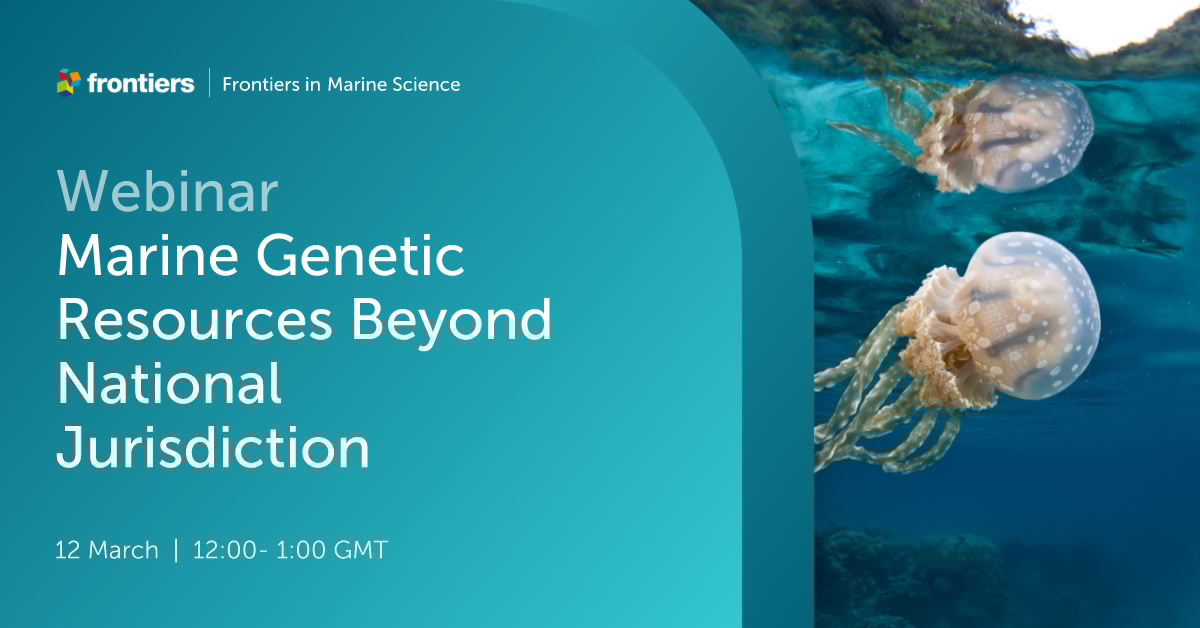 frontiers | Frontiers in Marine Science

Webinar
Marine Genetic Resources Beyond National Jurisdiction

12 March | 12:00- 1:00 GMT